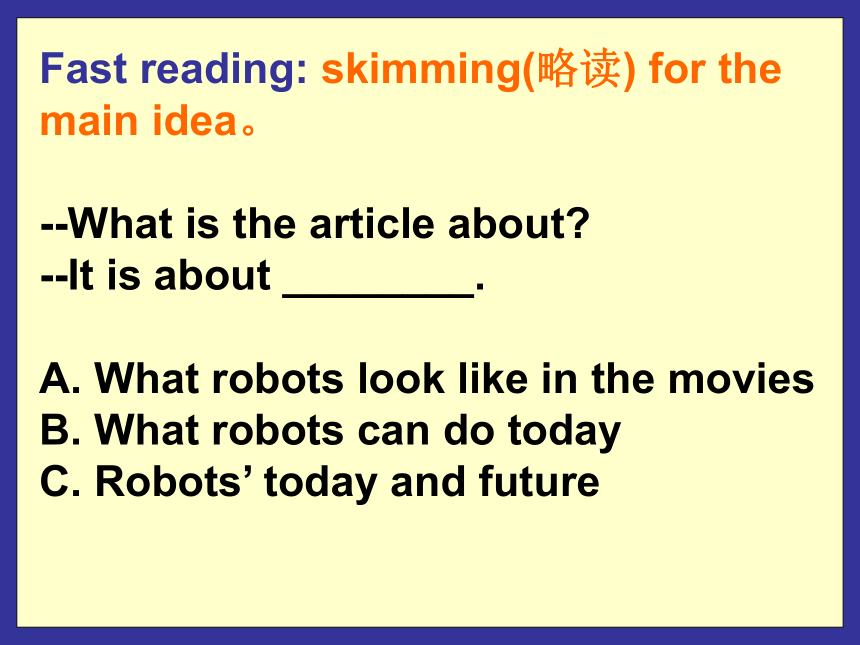 Fast reading: skimming(略读) for the main idea。

--What is the article about?
--It is about ________.

A. What robots look like in the movies
B. What robots can do today
C. Robots’ today and future